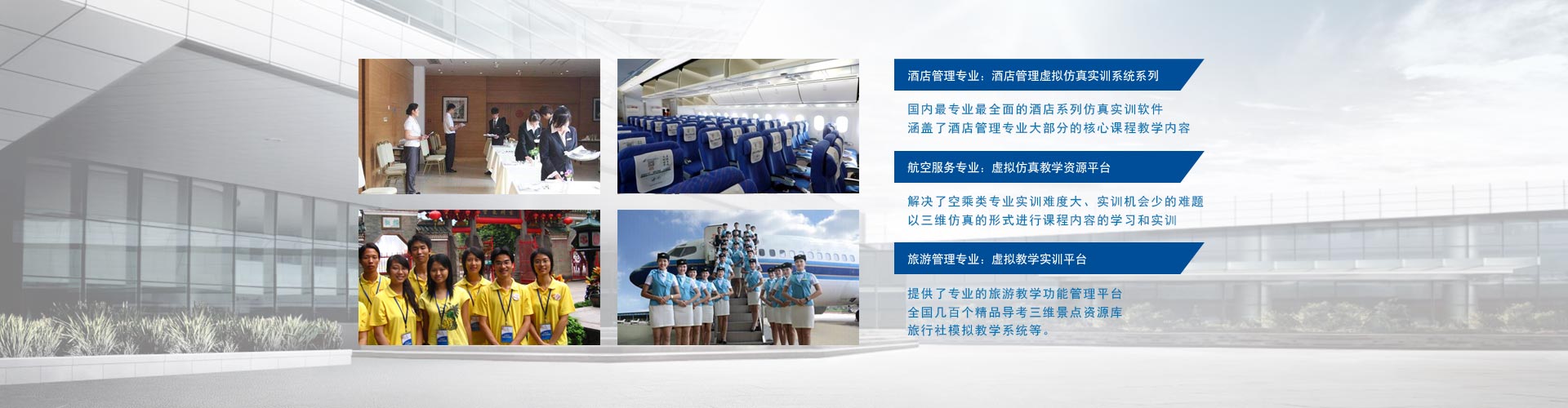 酒店管理专业：酒店管理虚拟仿真实训系统系列

国内最专业最全面的酒店系列仿真实训软件
涵盖了酒店管理专业大部分的核心课程教学内容

航空服务专业：虚拟仿真教学资源平台

解决了空乘类专业实训难度大、实训机会少的难题
以三维仿真的形式进行课程内容的学习和实训

旅游管理专业：虚拟教学实训平台

提供了专业的旅游教学功能管理平台
全国几百个精品导考三维景点资源库
旅行社模拟教学系统等。